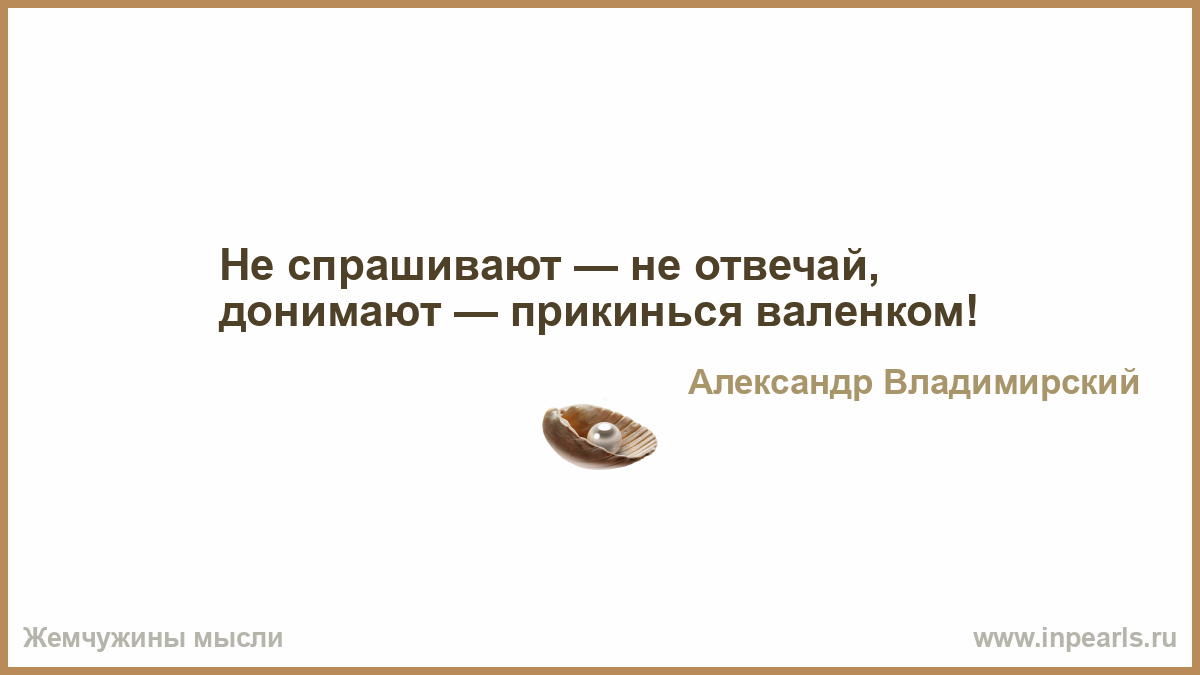 Не спрашивают — не отвечай, донимают — прикинься валенком!

Александр Владимирский

Жемчужины мысли

www.inpearls.ru